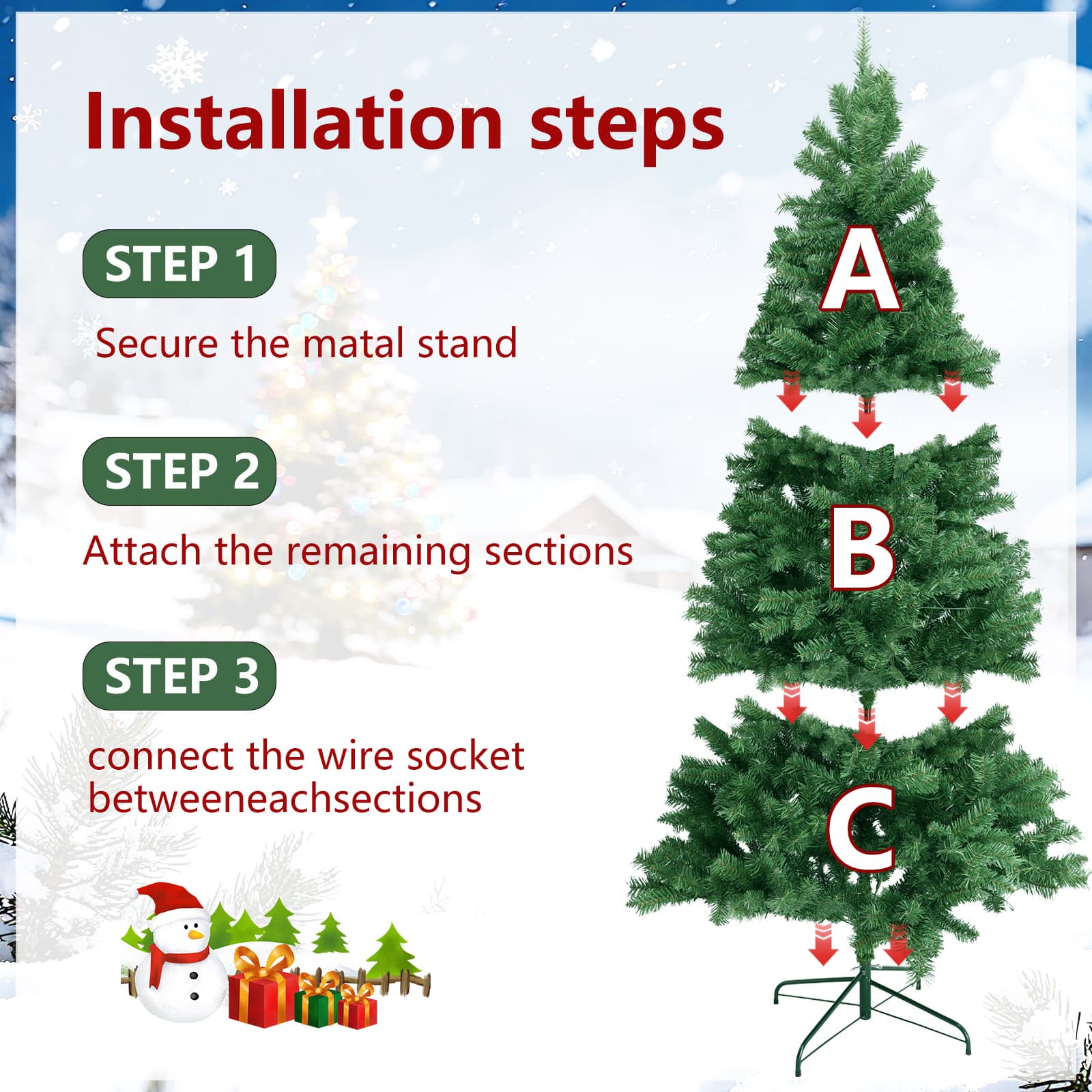 Installation steps

STEP 1

Secure the matal stand

STEP 2

Attach the remaining sections

STEP 3

connect the wire socket betweeneachsections

A

B

C